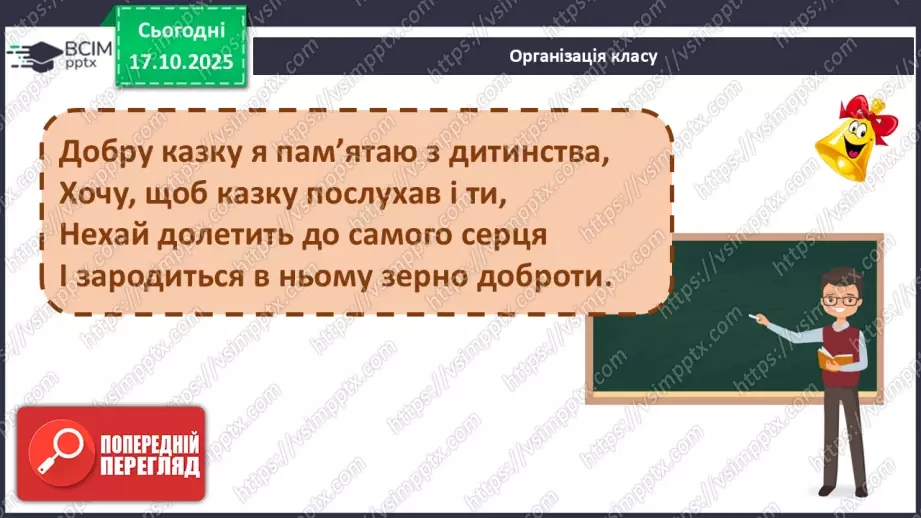 ВСІМ pptx

Сьогодні 17.10.2025

Організація класу

Добру казку я пам'ятаю з дитинства,
Хочу, щоб казку послухав і ти,
Нехай долетить до самого серця
І зародиться в ньому зерно доброти.

ПОПЕРЕДНІЙ ПЕРЕГЛЯД

https://vsimpptx.com